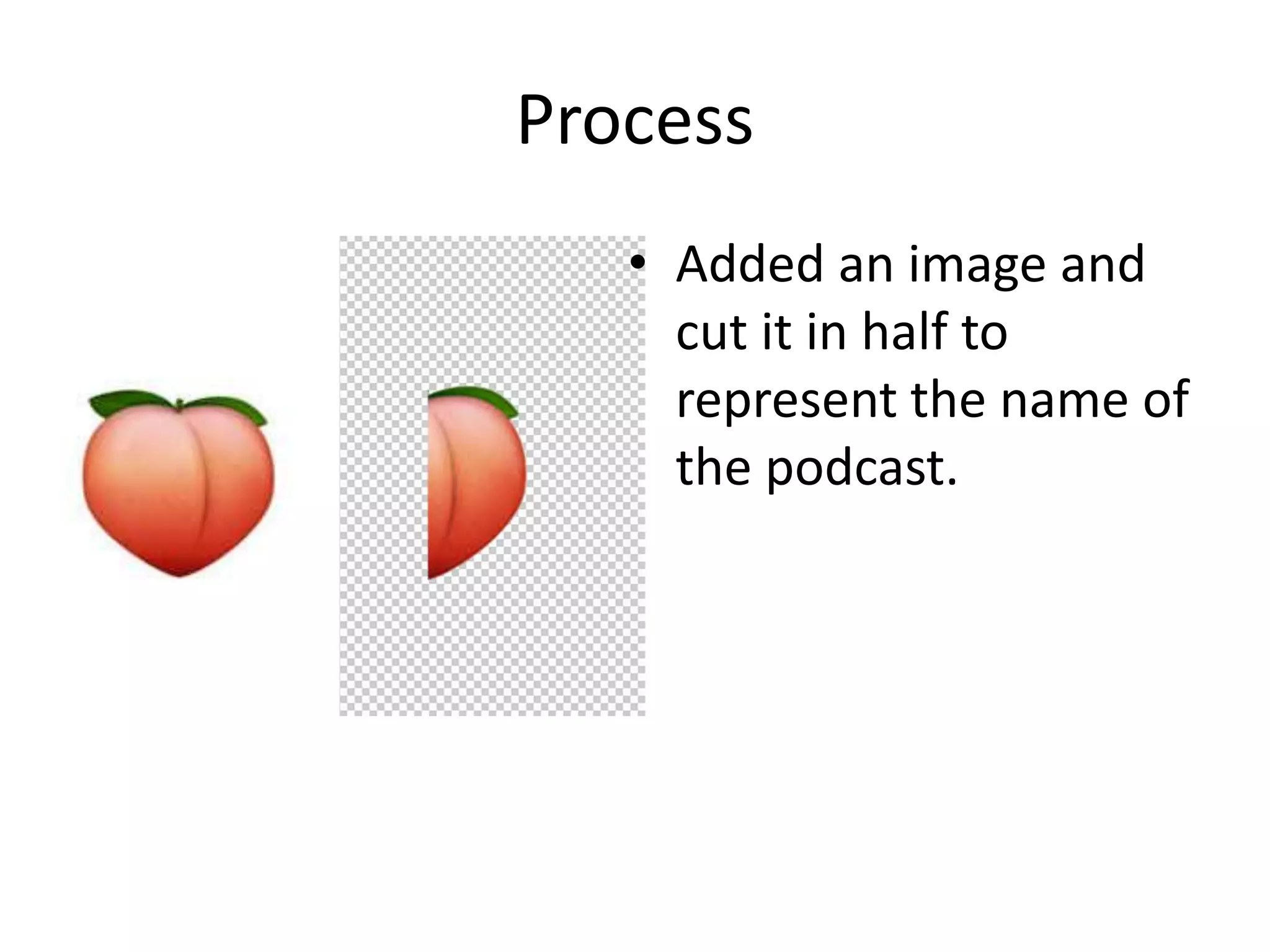 Process

• Added an image and cut it in half to represent the name of the podcast.